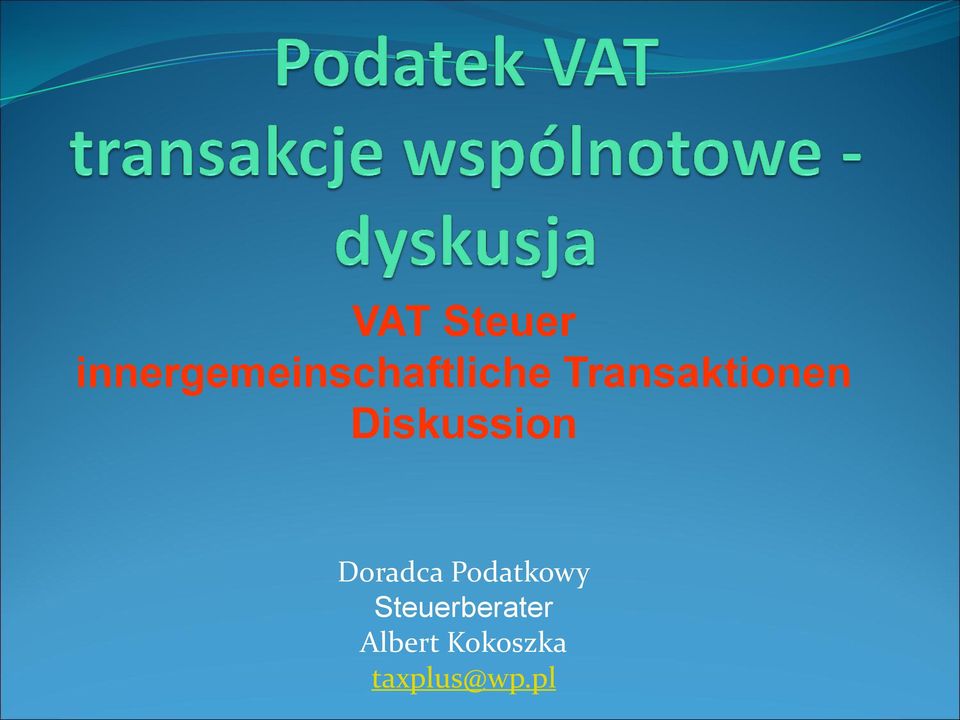 Podatek VAT
transakcje wspólnotowe - dyskusja

VAT Steuer
innergemeinschaftliche Transaktionen
Diskussion

Doradca Podatkowy
Steuerberater
Albert Kokoszka
taxplus@wp.pl